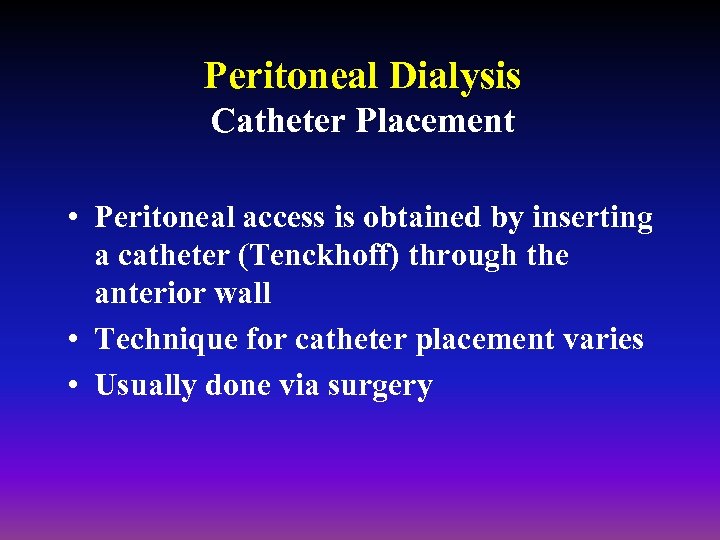 Peritoneal Dialysis
Catheter Placement

• Peritoneal access is obtained by inserting a catheter (Tenckhoff) through the anterior wall
• Technique for catheter placement varies
• Usually done via surgery